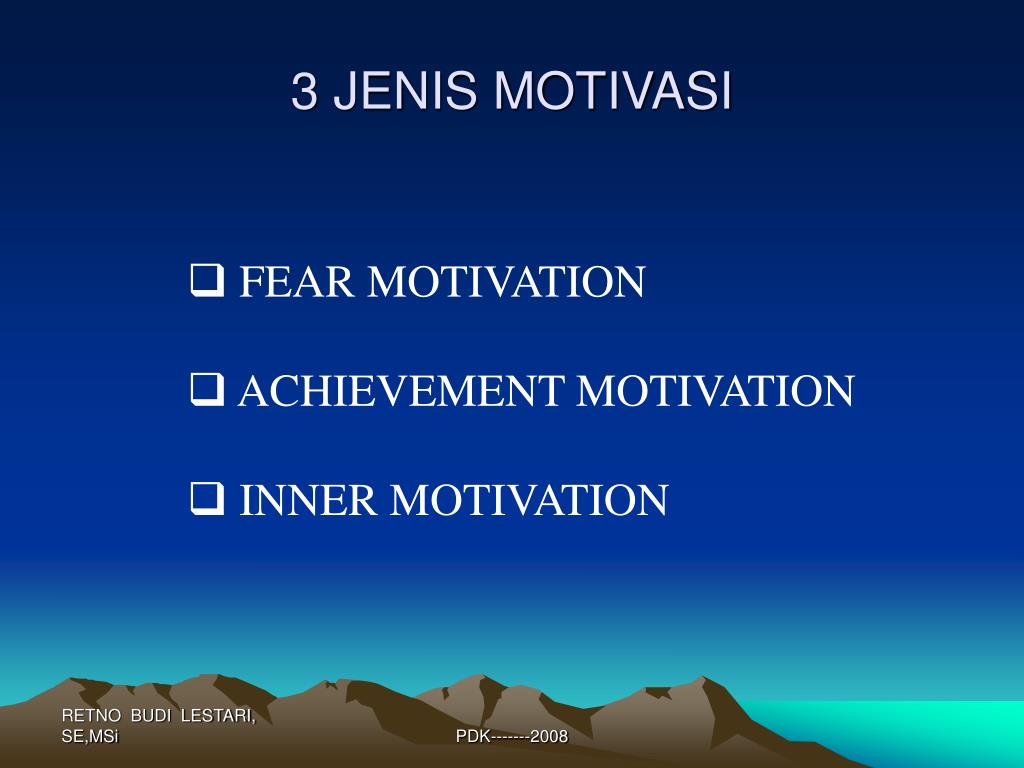 3 JENIS MOTIVASI

❑ FEAR MOTIVATION

❑ ACHIEVEMENT MOTIVATION

❑ INNER MOTIVATION

RETNO BUDI LESTARI, SE,MSi

PDK-------2008